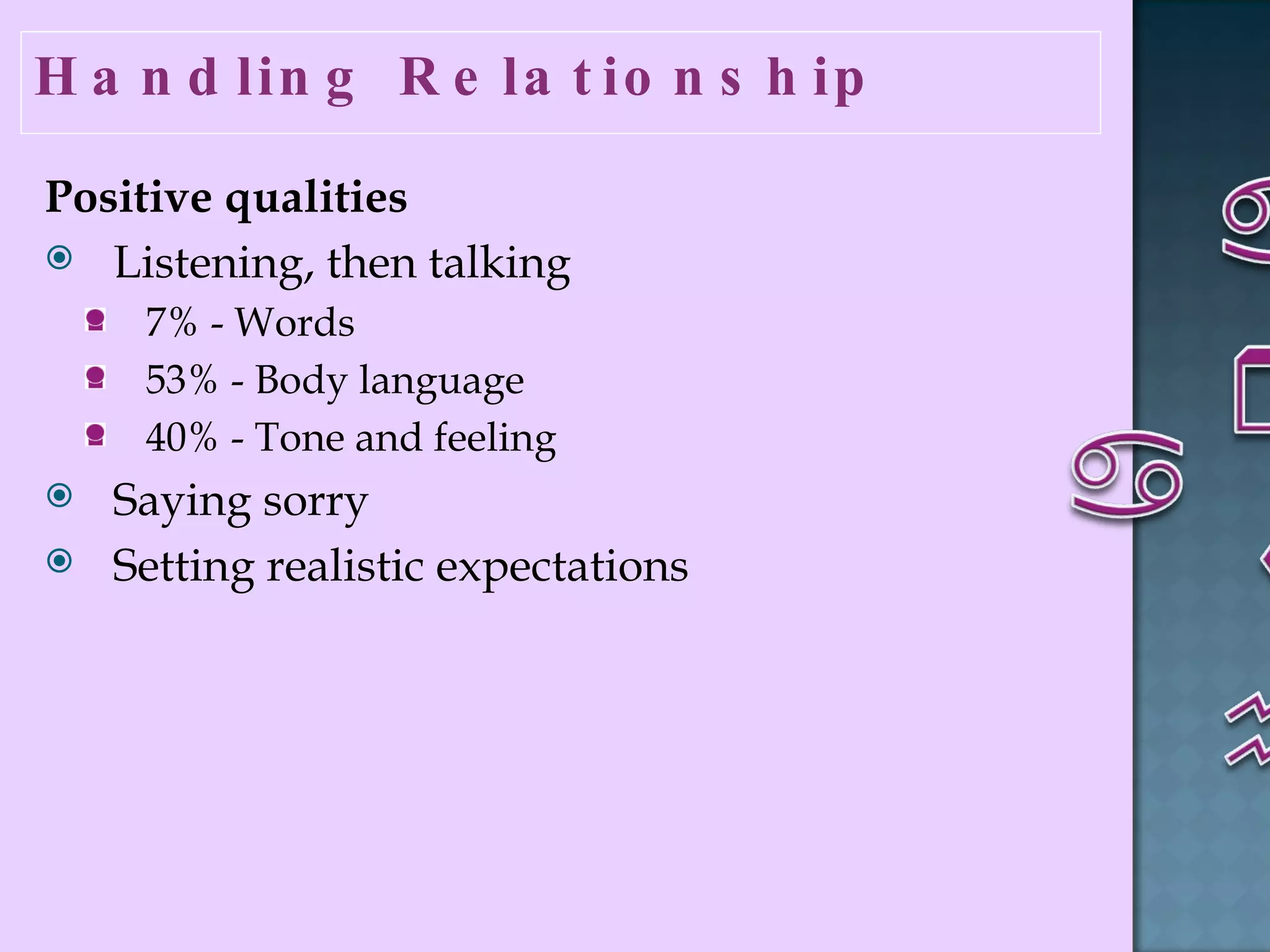 Handling Relationship

Positive qualities

Listening, then talking

7% - Words

53% - Body language

40% - Tone and feeling

Saying sorry

Setting realistic expectations